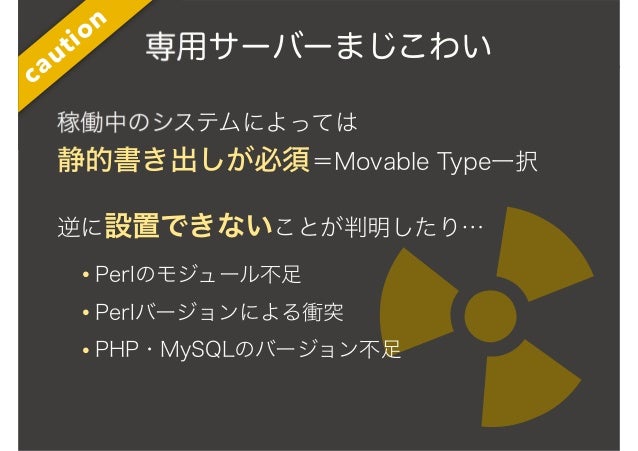 caution

専用サーバーまじこわい

稼働中のシステムによっては

静的書き出しが必須＝Movable Type一択

逆に設置できないことが判明したり…

• Perlのモジュール不足
• Perlバージョンによる衝突
• PHP・MySQLのバージョン不足